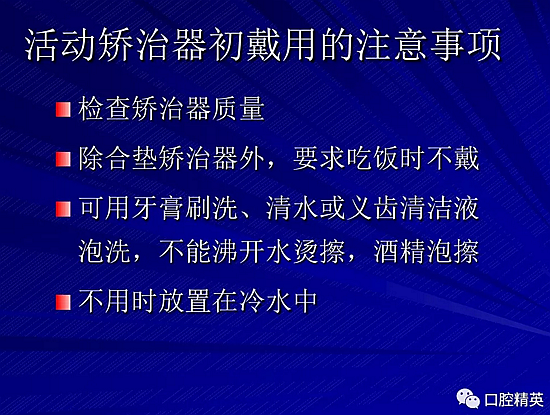 活动矫治器初戴用的注意事项

检查矫治器质量

除合垫矫治器外，要求吃饭时不戴

可用牙膏刷洗、清水或义齿清洁液泡洗，不能沸开水烫擦，酒精泡擦

不用时放置在冷水中

口腔精英